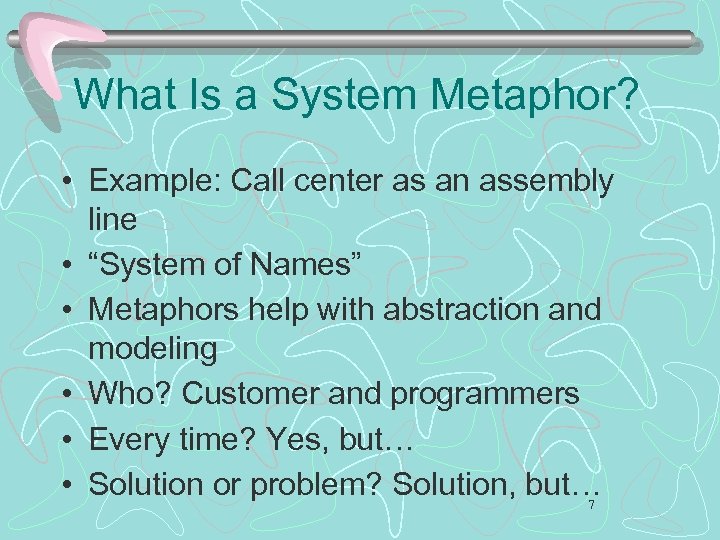 What Is a System Metaphor?

• Example: Call center as an assembly line
• “System of Names”
• Metaphors help with abstraction and modeling
• Who? Customer and programmers
• Every time? Yes, but…
• Solution or problem? Solution, but…

7